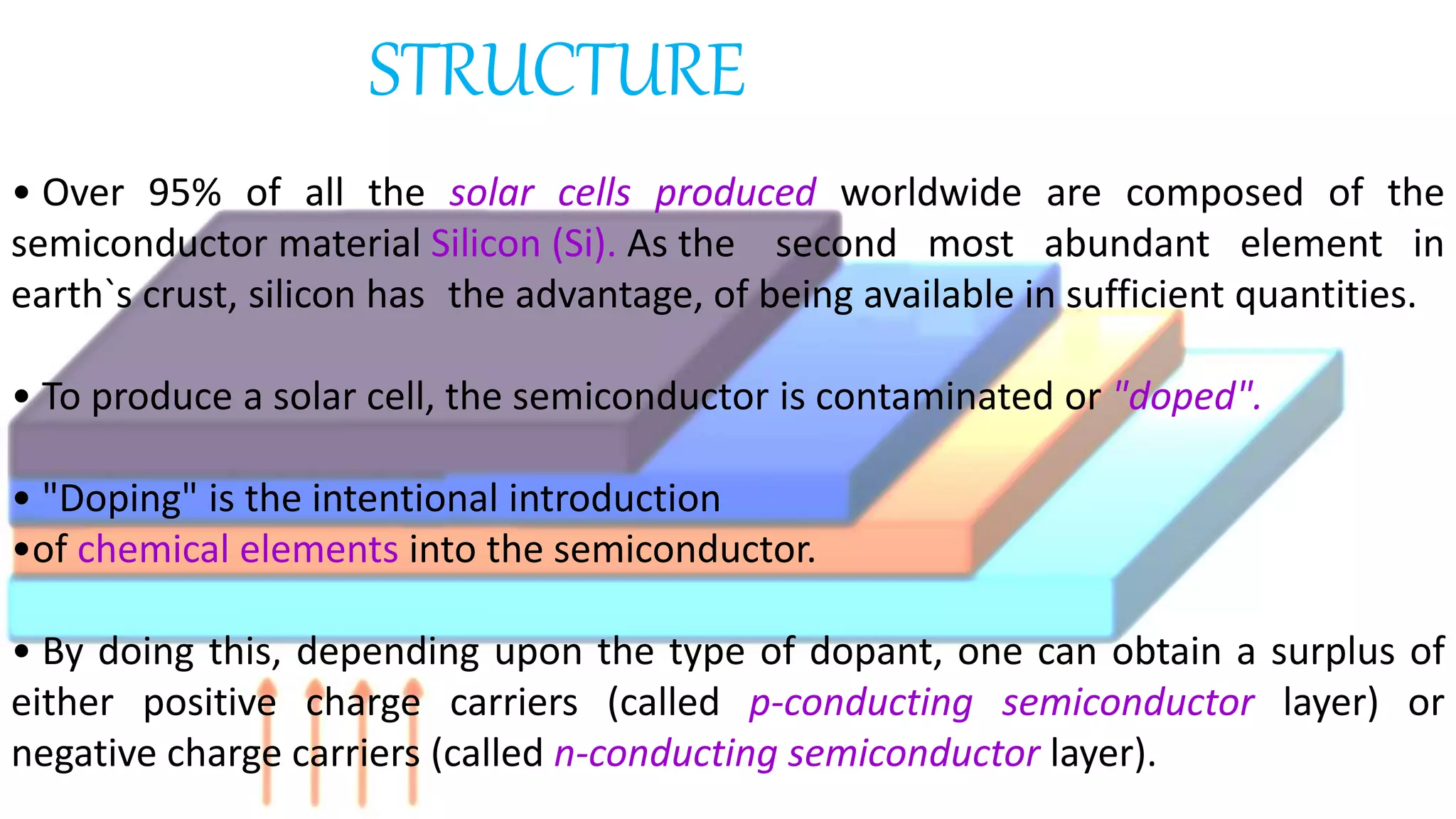 STRUCTURE

• Over 95% of all the solar cells produced worldwide are composed of the semiconductor material Silicon (Si). As the second most abundant element in earth`s crust, silicon has the advantage, of being available in sufficient quantities.

• To produce a solar cell, the semiconductor is contaminated or "doped".

• "Doping" is the intentional introduction
•of chemical elements into the semiconductor.

• By doing this, depending upon the type of dopant, one can obtain a surplus of either positive charge carriers (called p-conducting semiconductor layer) or negative charge carriers (called n-conducting semiconductor layer).